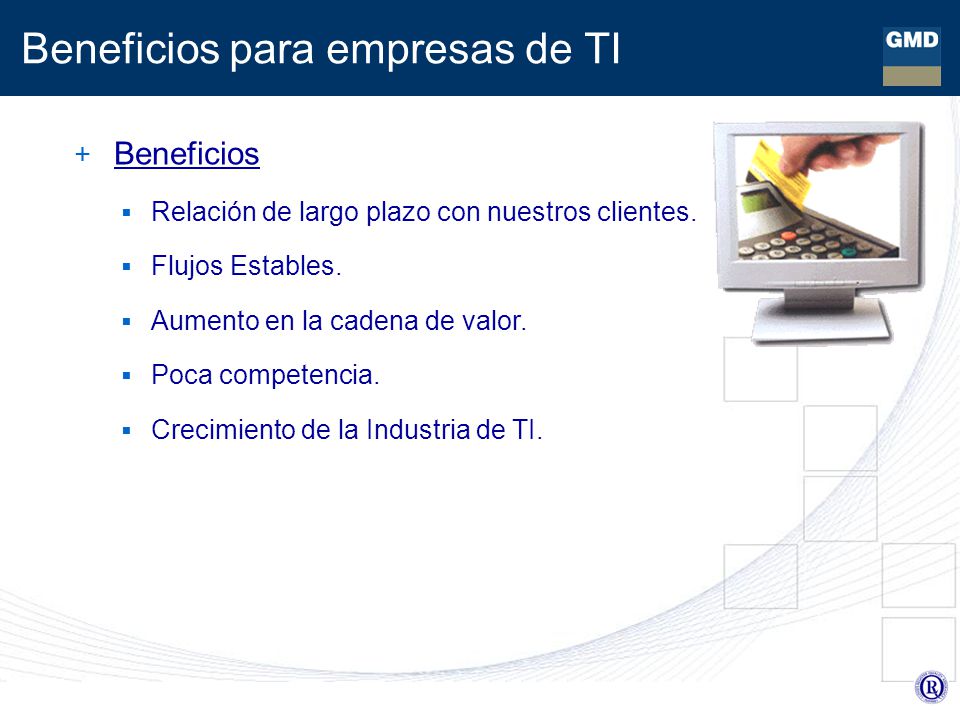 Beneficios para empresas de TI

GMD

+ Beneficios

▪ Relación de largo plazo con nuestros clientes.

▪ Flujos Estables.

▪ Aumento en la cadena de valor.

▪ Poca competencia.

▪ Crecimiento de la Industria de TI.